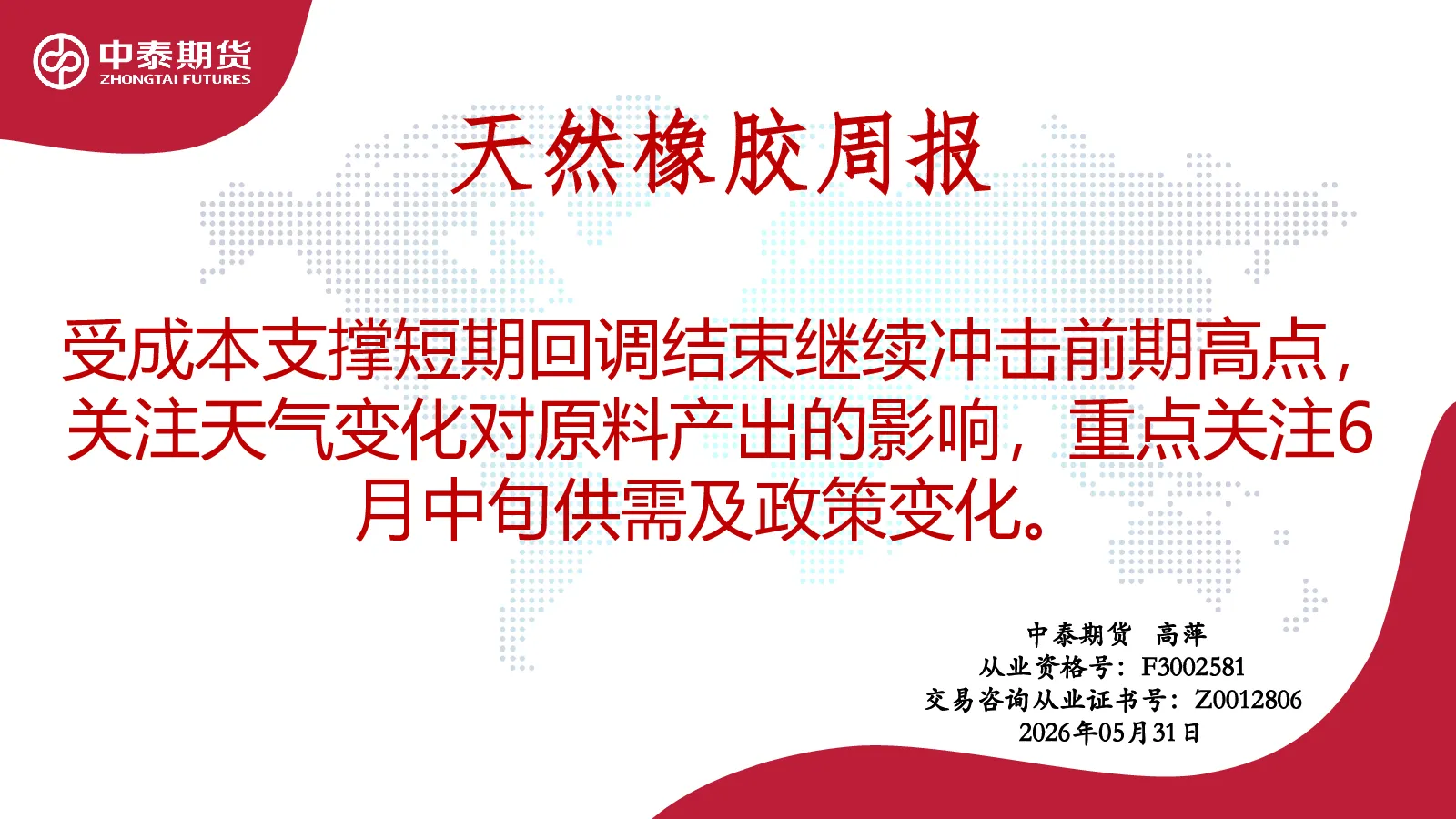 中泰期货
ZHONGTAI FUTURES

天然橡胶周报

受成本支撑短期回调结束继续冲击前期高点，关注天气变化对原料产出的影响，重点关注6月中旬供需及政策变化。

中泰期货 高萍
从业资格号：F3002581
交易咨询从业证书号：Z0012806
2026年05月31日